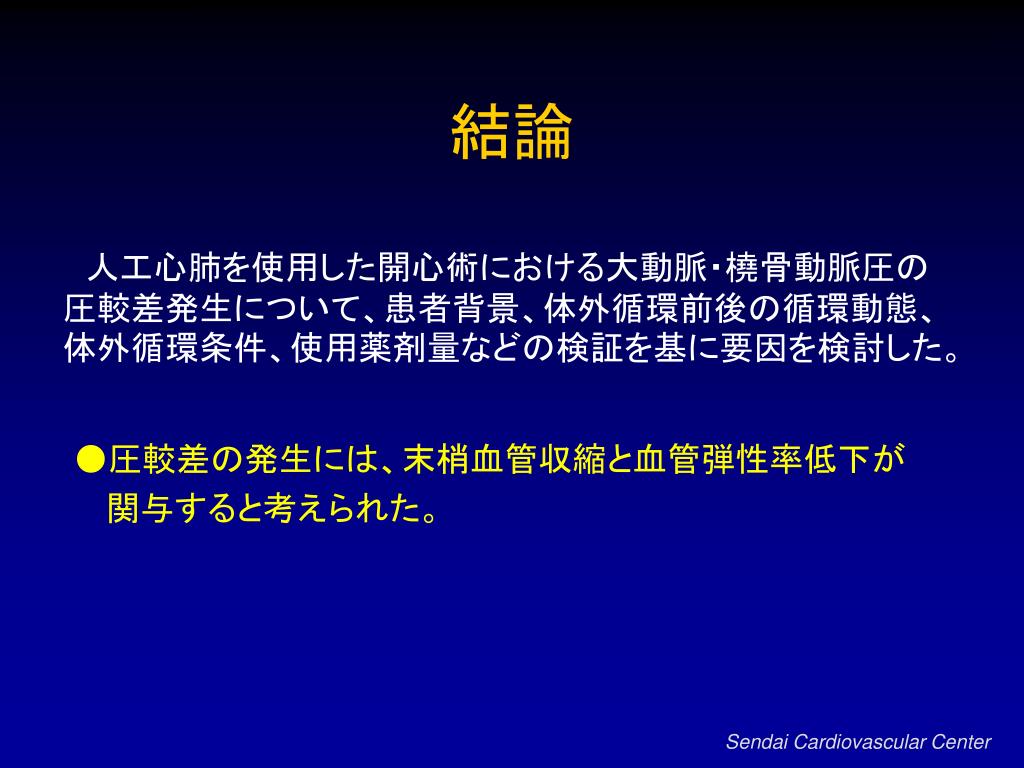 結論

人工心肺を使用した開心術における大動脈･橈骨動脈圧の圧較差発生について、患者背景、体外循環前後の循環動態、体外循環条件、使用薬剤量などの検証を基に要因を検討した。

●圧較差の発生には、末梢血管収縮と血管弾性率低下が関与すると考えられた。

Sendai Cardiovascular Center